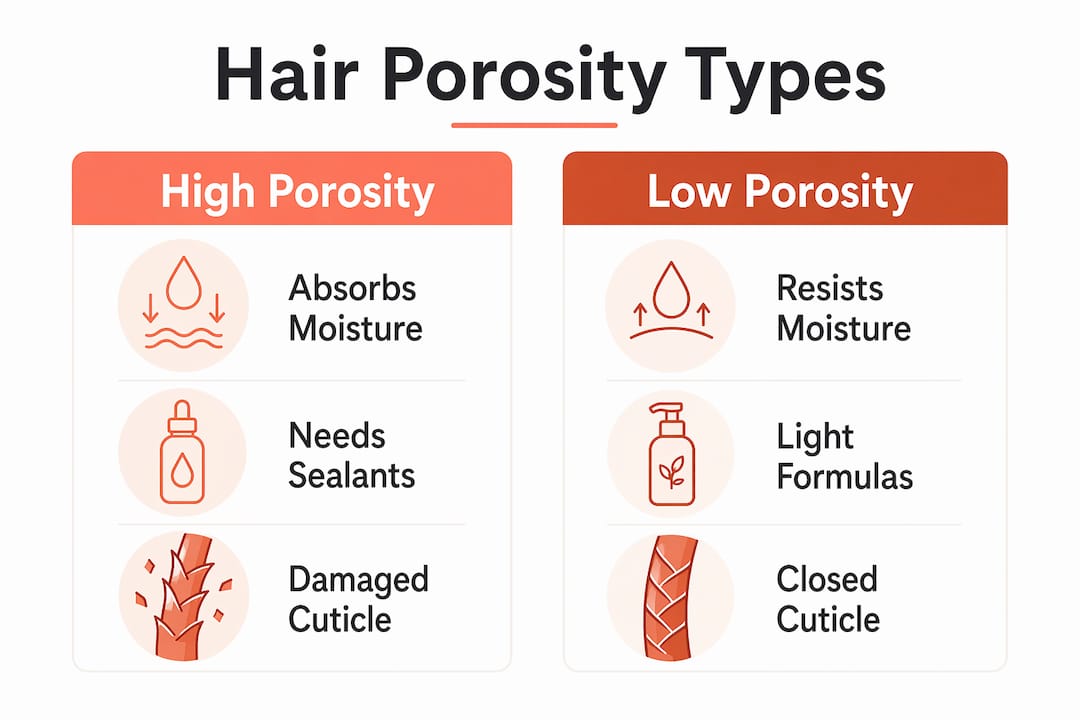 Hair Porosity Types

High Porosity

Absorbs Moisture

Needs Sealants

Damaged Cuticle

Low Porosity

Resists Moisture

Light Formulas

Closed Cuticle